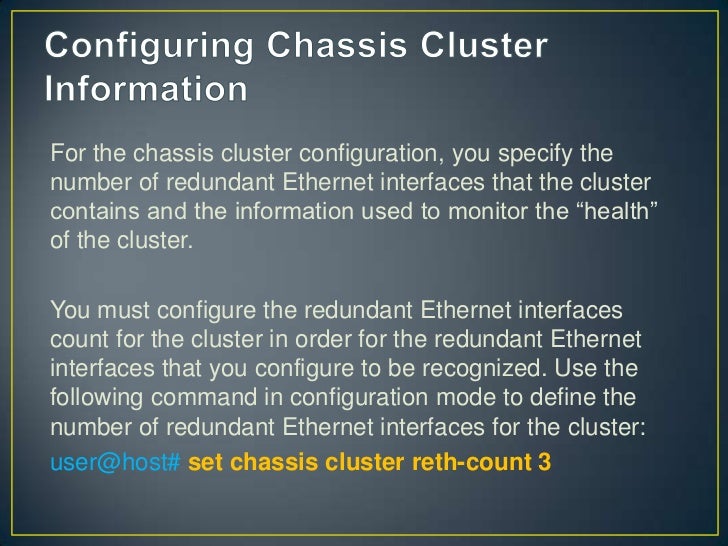 Configuring Chassis Cluster Information

For the chassis cluster configuration, you specify the number of redundant Ethernet interfaces that the cluster contains and the information used to monitor the “health” of the cluster.

You must configure the redundant Ethernet interfaces count for the cluster in order for the redundant Ethernet interfaces that you configure to be recognized. Use the following command in configuration mode to define the number of redundant Ethernet interfaces for the cluster:

user@host# set chassis cluster reth-count 3